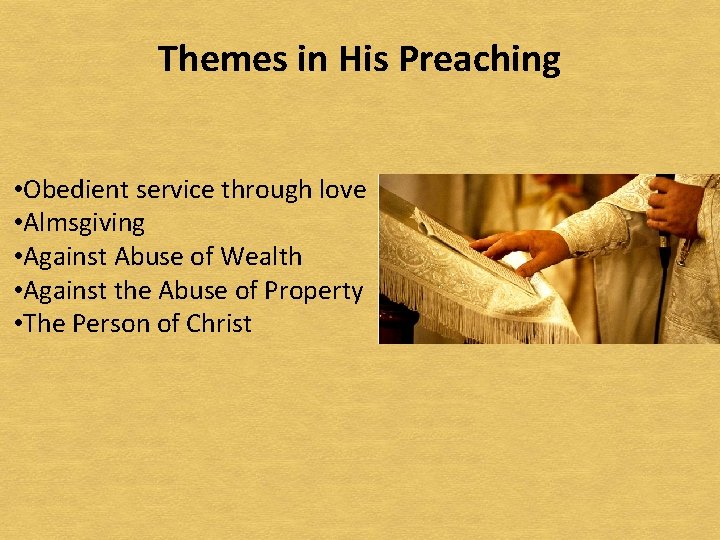 Themes in His Preaching

•Obedient service through love
•Almsgiving
•Against Abuse of Wealth
•Against the Abuse of Property
•The Person of Christ